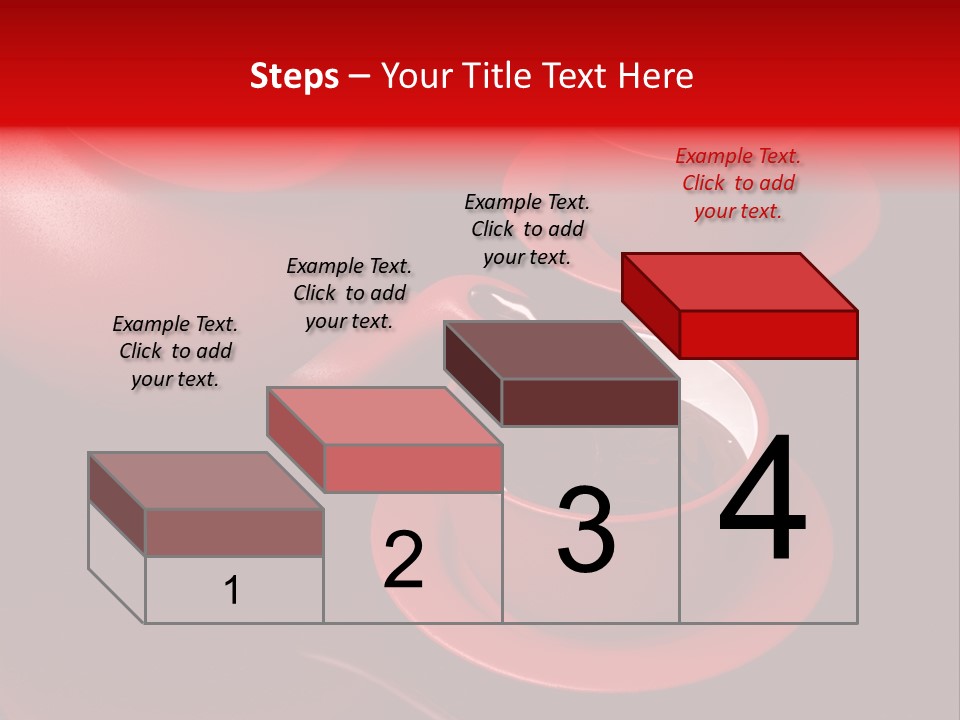 Steps – Your Title Text Here

Example Text. Click to add your text.

Example Text. Click to add your text.

Example Text. Click to add your text.

Example Text. Click to add your text.

1

2

3

4